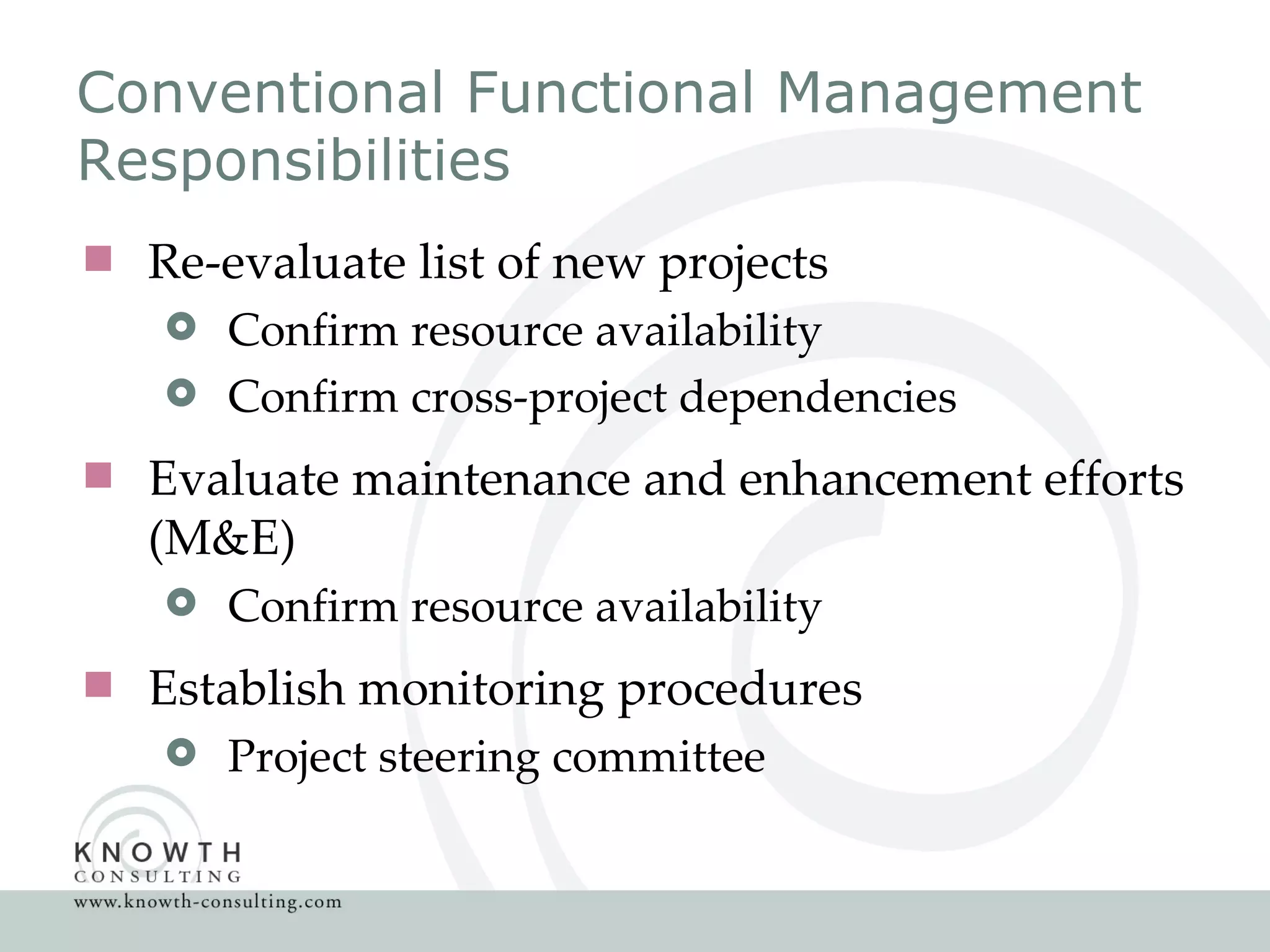 Conventional Functional Management Responsibilities

Re-evaluate list of new projects

Confirm resource availability

Confirm cross-project dependencies

Evaluate maintenance and enhancement efforts (M&E)

Confirm resource availability

Establish monitoring procedures

Project steering committee

KNOWTH
CONSULTING
www.knowth-consulting.com